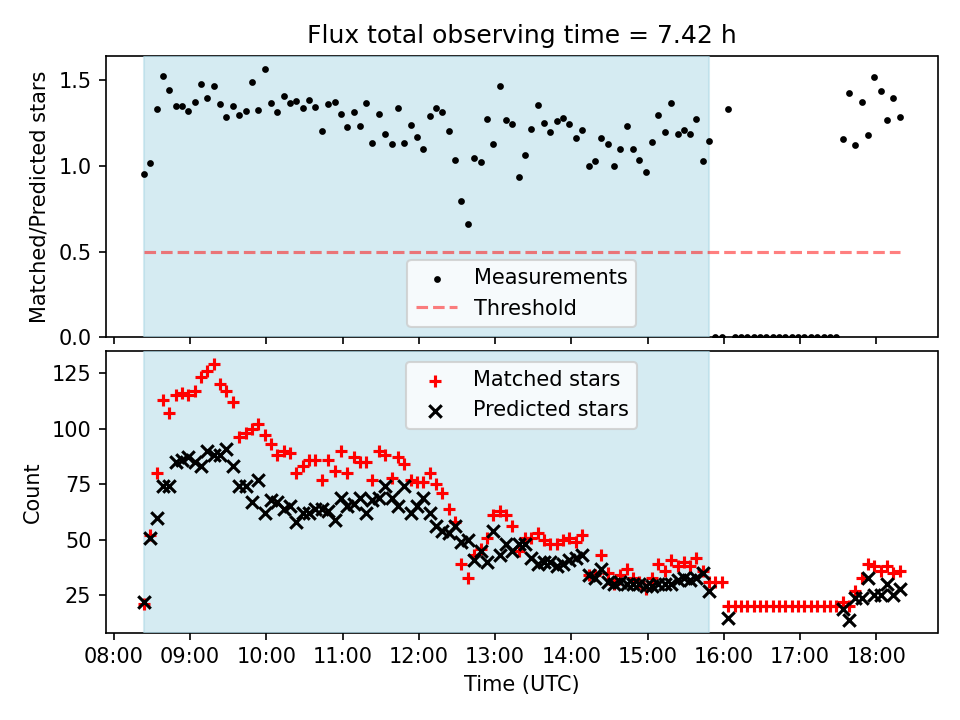 Flux total observing time = 7.42 h

Matched/Predicted stars

1.5
1.0
0.5
0.0

Measurements
Threshold

Count

125
100
75
50
25

Matched stars
Predicted stars

08:00 09:00 10:00 11:00 12:00 13:00 14:00 15:00 16:00 17:00 18:00

Time (UTC)